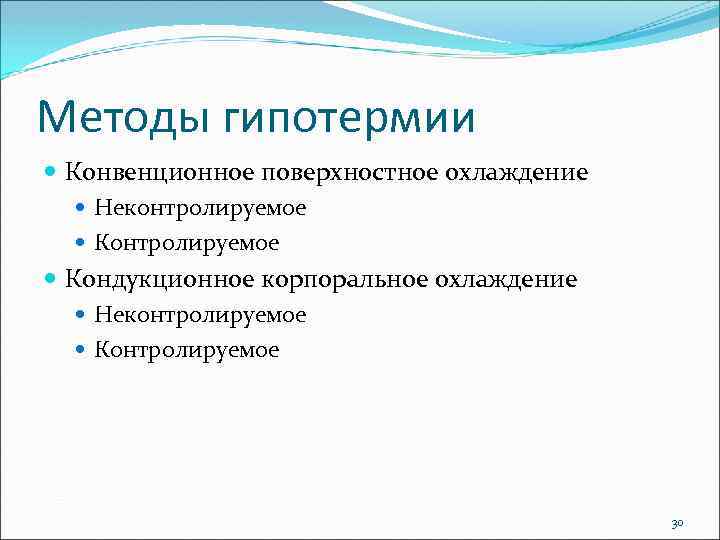 Методы гипотермии

Конвенционное поверхностное охлаждение

Неконтролируемое

Контролируемое

Кондукционное корпоральное охлаждение

Неконтролируемое

Контролируемое

30